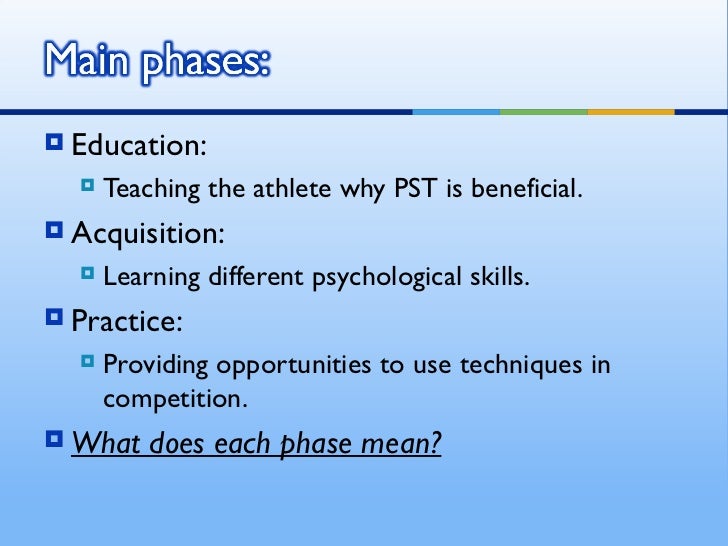 Main phases:

Education:

Teaching the athlete why PST is beneficial.

Acquisition:

Learning different psychological skills.

Practice:

Providing opportunities to use techniques in competition.

What does each phase mean?